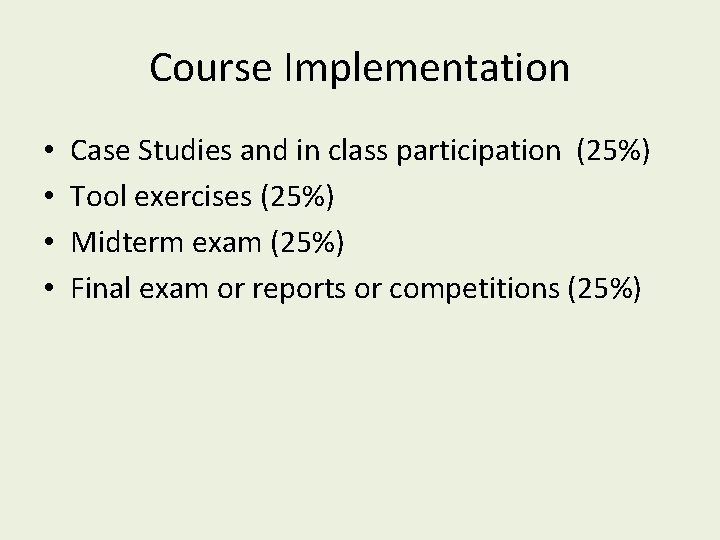 Course Implementation

• Case Studies and in class participation (25%)
• Tool exercises (25%)
• Midterm exam (25%)
• Final exam or reports or competitions (25%)